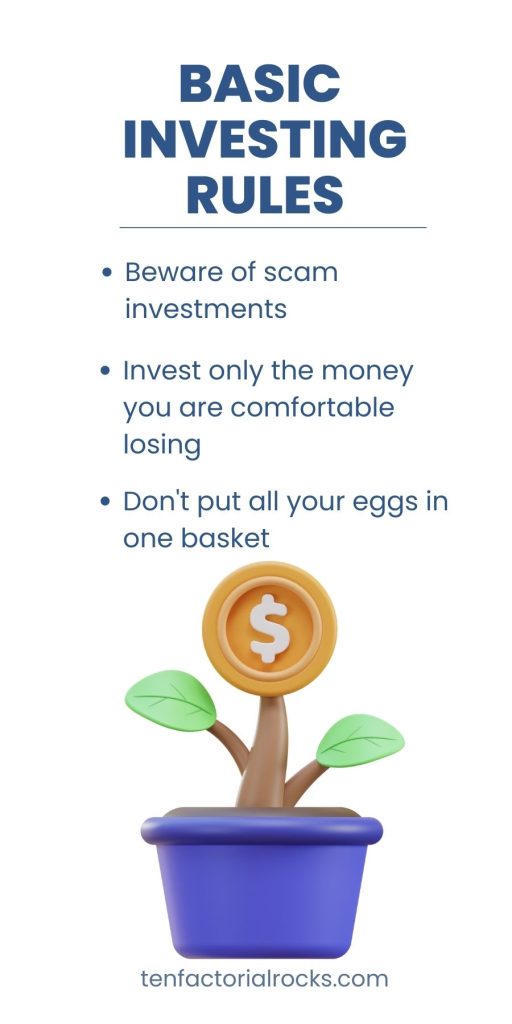 BASIC INVESTING RULES

• Beware of scam investments

• Invest only the money you are comfortable losing

• Don't put all your eggs in one basket

$

tenfactorialrocks.com